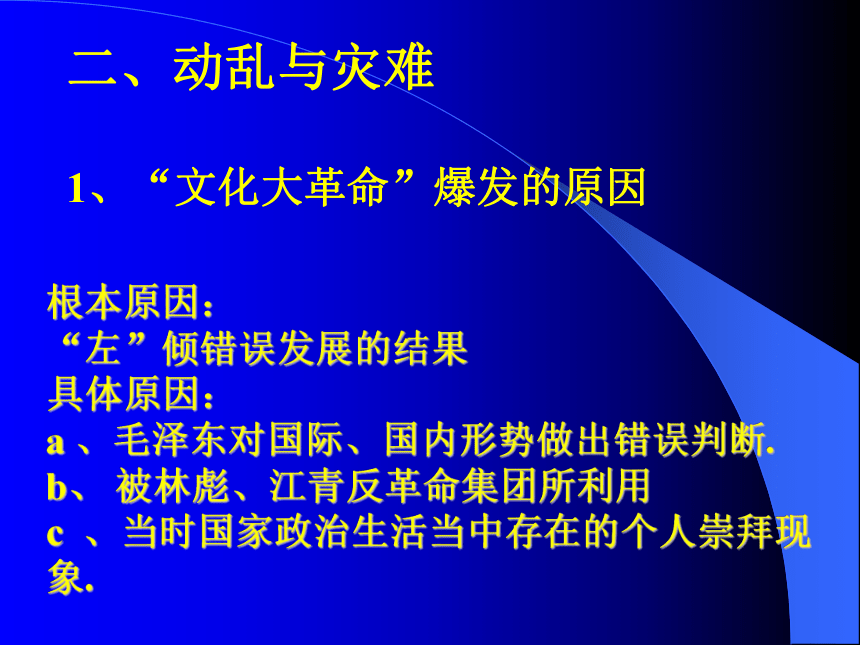 二、动乱与灾难

1、“文化大革命”爆发的原因

根本原因：
“左”倾错误发展的结果
具体原因：
a 、毛泽东对国际、国内形势做出错误判断.
b、 被林彪、江青反革命集团所利用
c 、当时国家政治生活当中存在的个人崇拜现象.